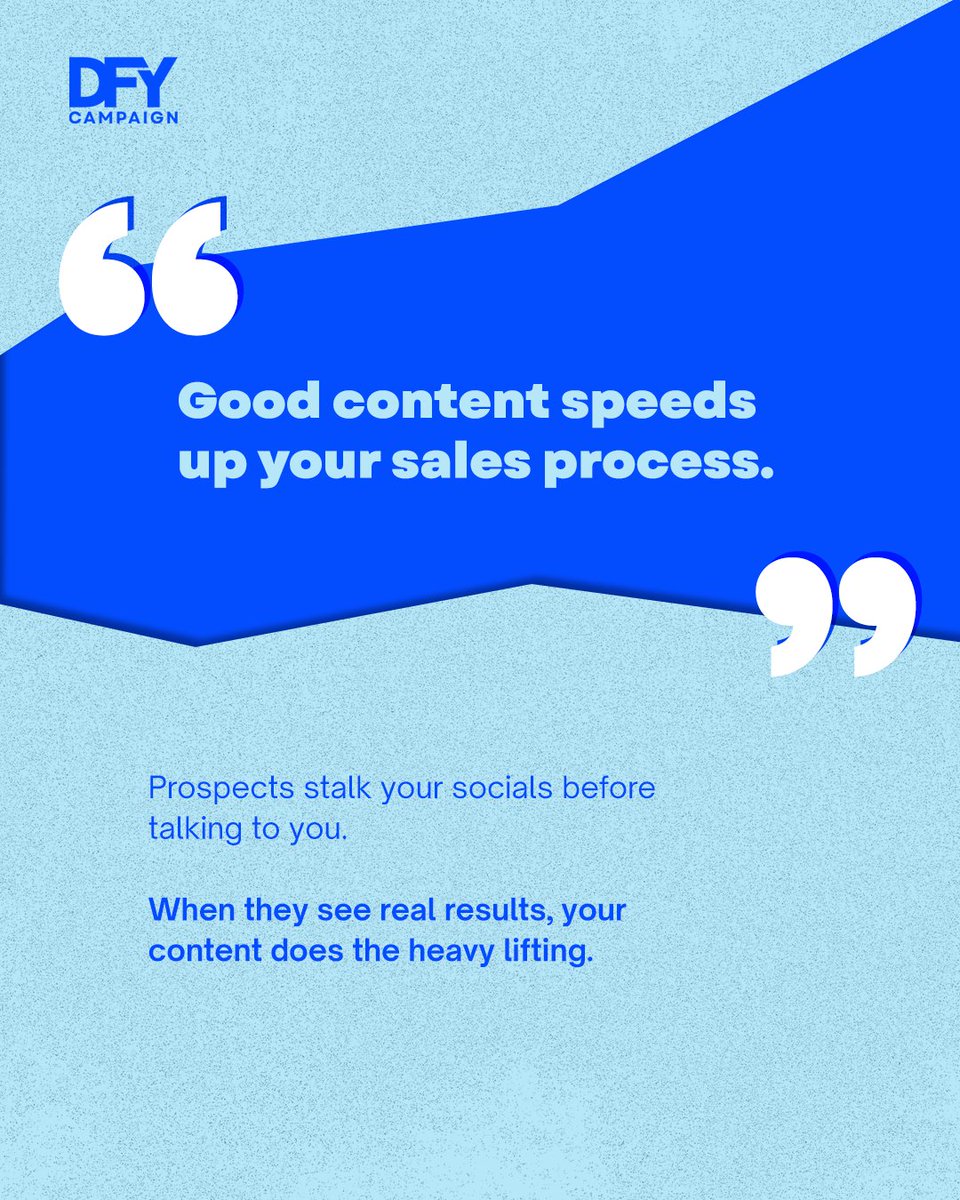 DFY
CAMPAIGN

"

Good content speeds up your sales process.

"

Prospects stalk your socials before talking to you.

When they see real results, your content does the heavy lifting.